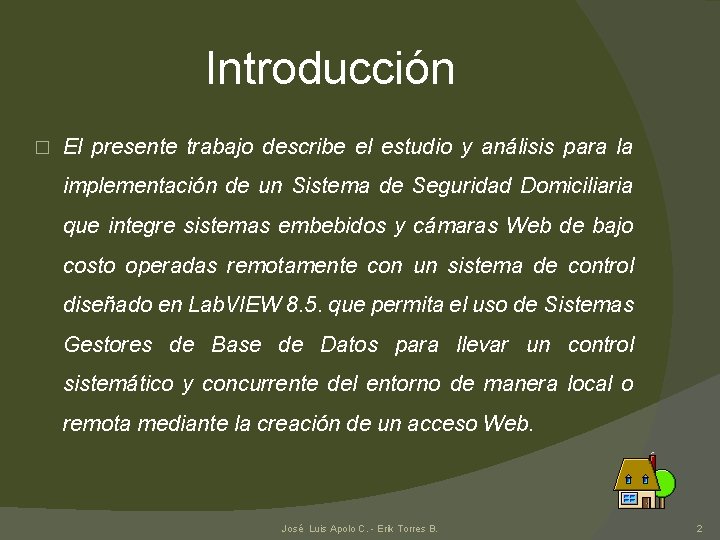 Introducción

□ El presente trabajo describe el estudio y análisis para la implementación de un Sistema de Seguridad Domiciliaria que integre sistemas embebidos y cámaras Web de bajo costo operadas remotamente con un sistema de control diseñado en LabVIEW 8.5. que permita el uso de Sistemas Gestores de Base de Datos para llevar un control sistemático y concurrente del entorno de manera local o remota mediante la creación de un acceso Web.

José Luis Apolo C. - Erik Torres B.

2